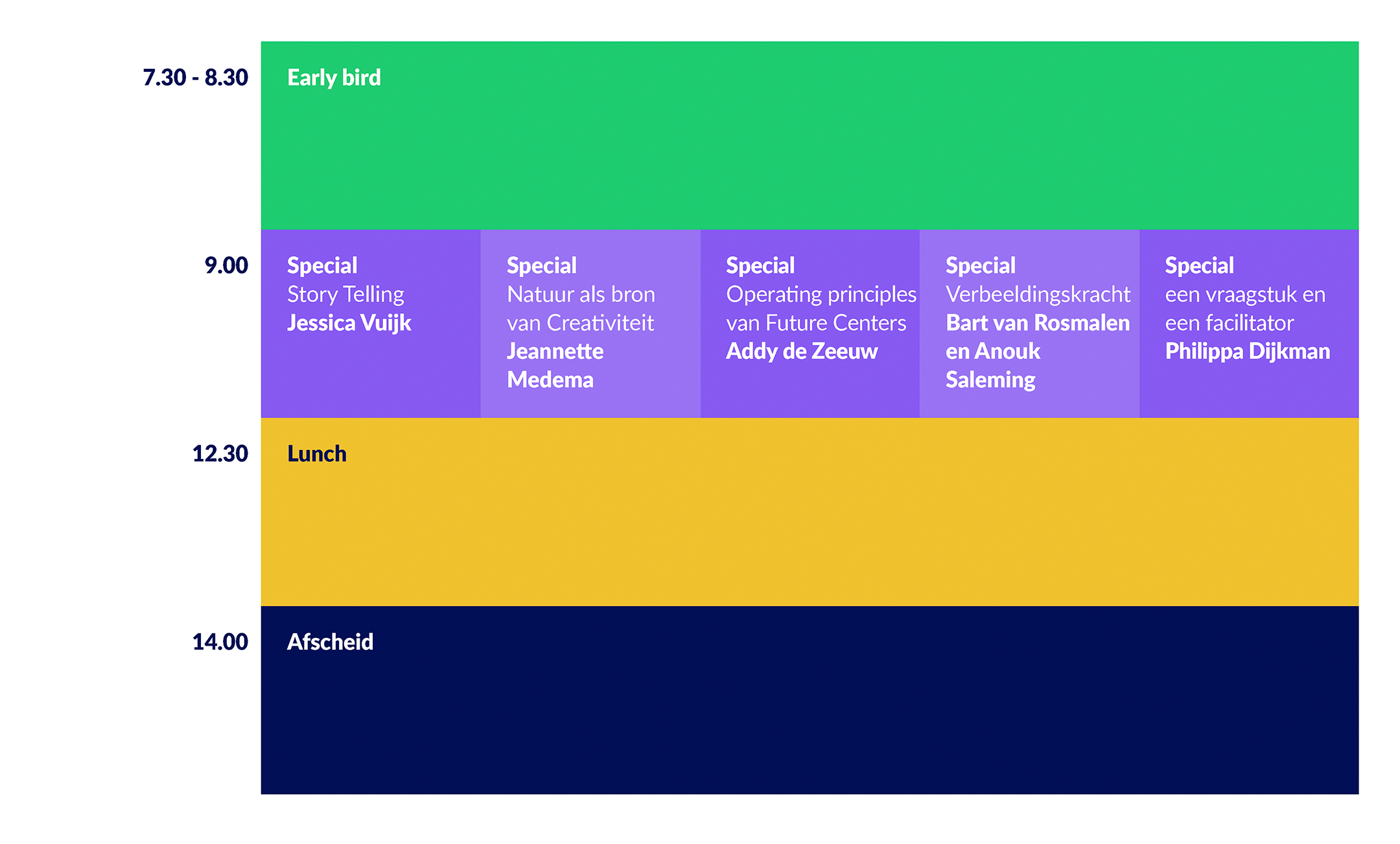 7.30 - 8.30
Early bird

9.00
Special
Story Telling
Jessica Vuijk

Special
Natuur als bron van Creativiteit
Jeannette Medema

Special
Operating principles van Future Centers
Addy de Zeeuw

Special
Verbeeldingskracht
Bart van Rosmalen en Anouk Saleming

Special
een vraagstuk en een facilitator
Philippa Dijkman

12.30
Lunch

14.00
Afscheid